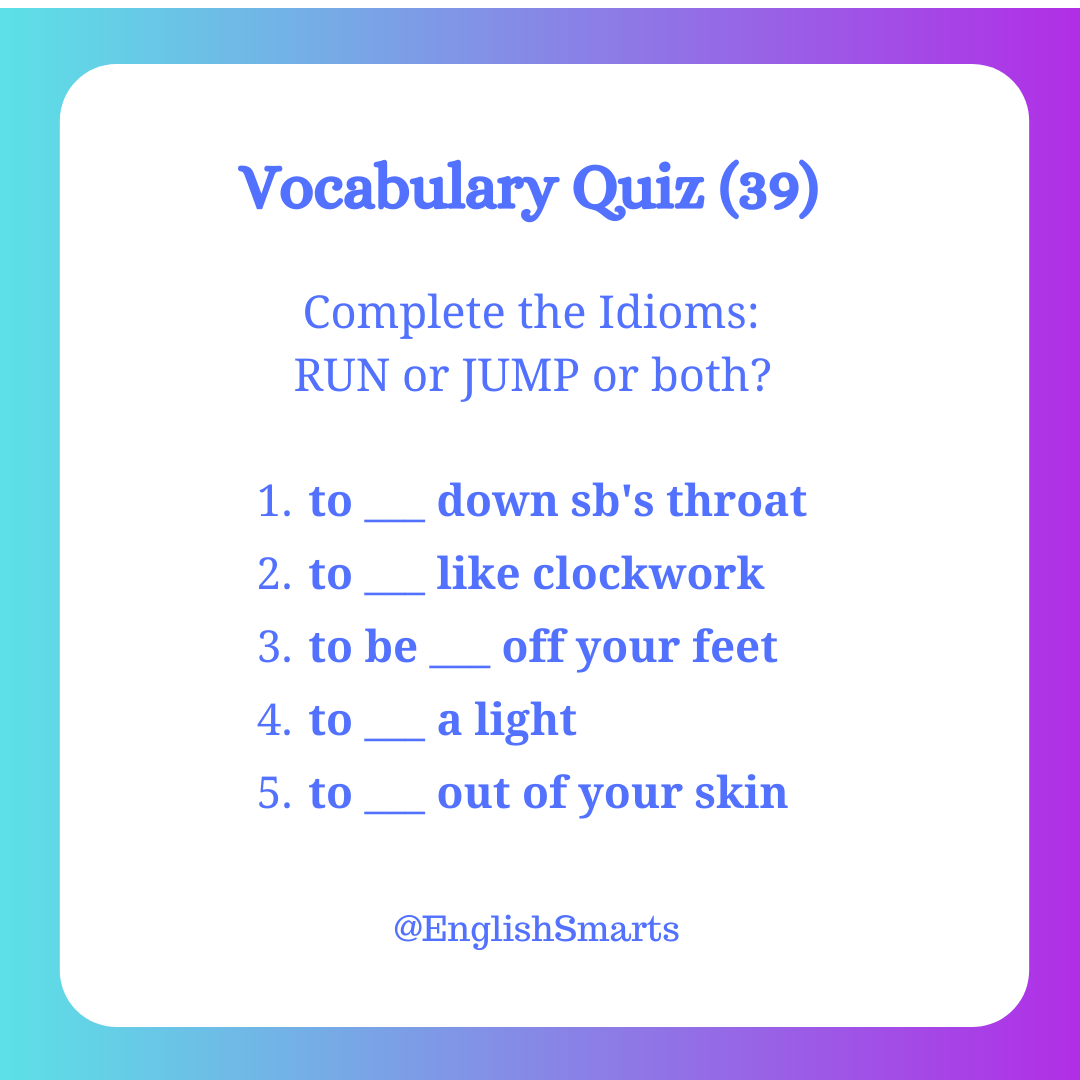 Vocabulary Quiz (39)

Complete the Idioms:
RUN or JUMP or both?

1. to ___ down sb's throat
2. to ___ like clockwork
3. to be ___ off your feet
4. to ___ a light
5. to ___ out of your skin

@EnglishSmarts